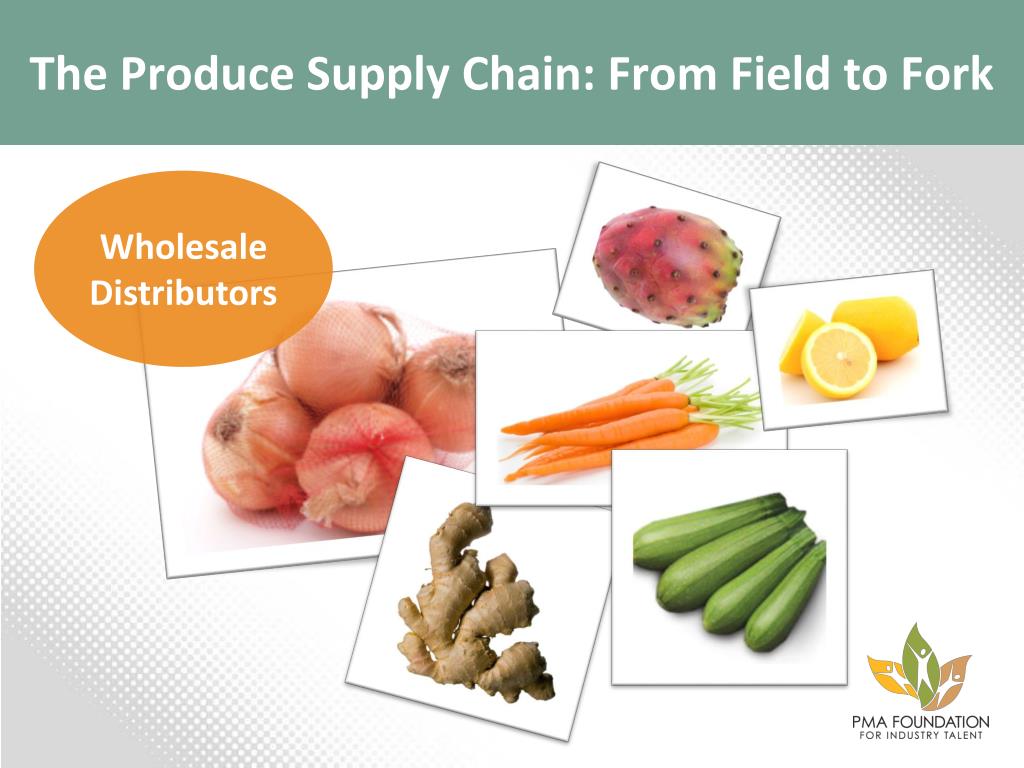 The Produce Supply Chain: From Field to Fork

Wholesale Distributors

PMA FOUNDATION
FOR INDUSTRY TALENT